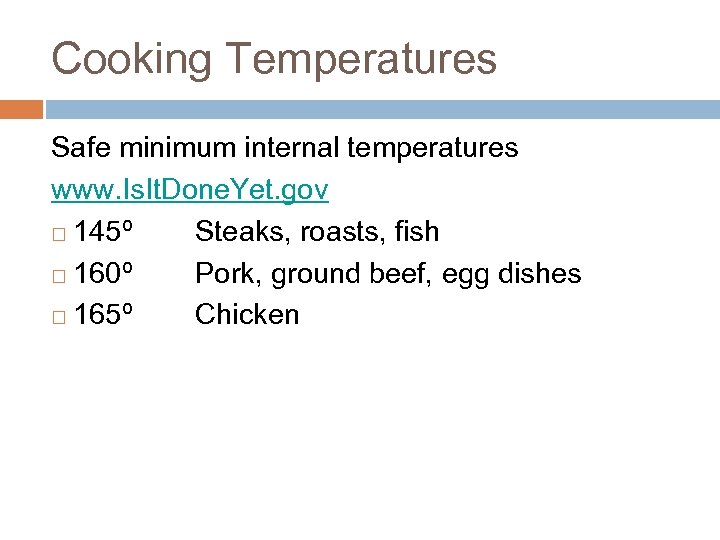 Cooking Temperatures

Safe minimum internal temperatures
www.IsItDoneYet.gov

□ 145º Steaks, roasts, fish
□ 160º Pork, ground beef, egg dishes
□ 165º Chicken